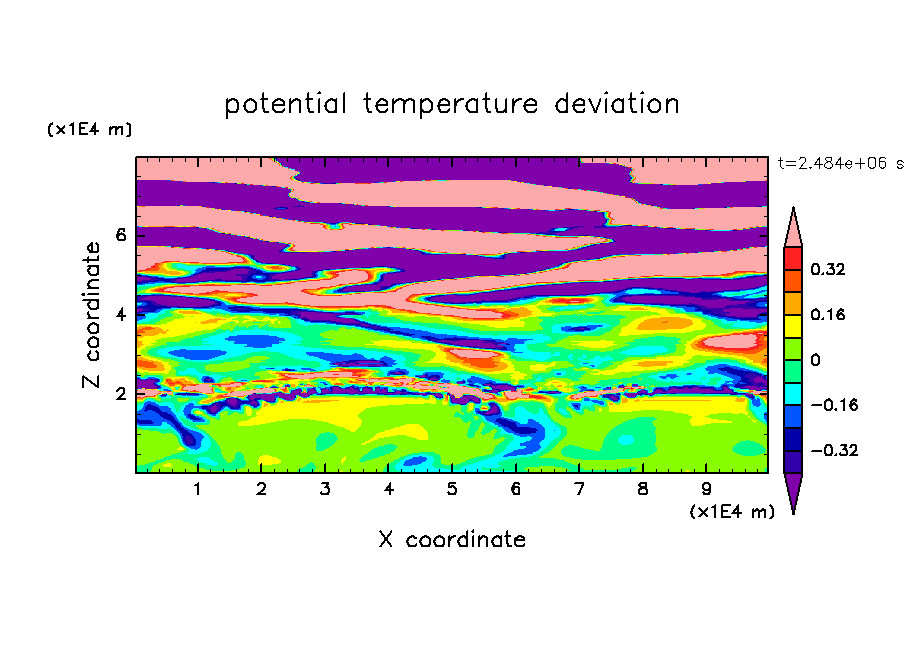 potential temperature deviation

(x1E4 m)

t=2.484e+06 s

Z coordinate

6
4
2

0.32
0.16
0
−0.16
−0.32

1 2 3 4 5 6 7 8 9

(x1E4 m)

X coordinate